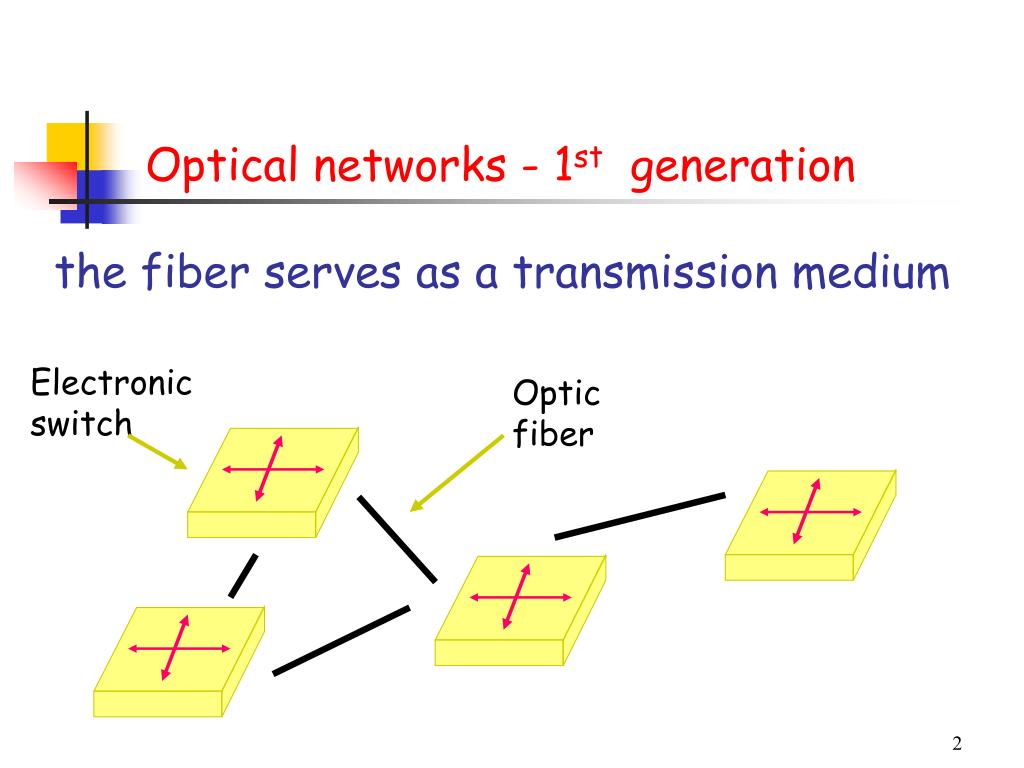 Optical networks - 1$^{st}$ generation

the fiber serves as a transmission medium

Electronic switch

Optic fiber

2